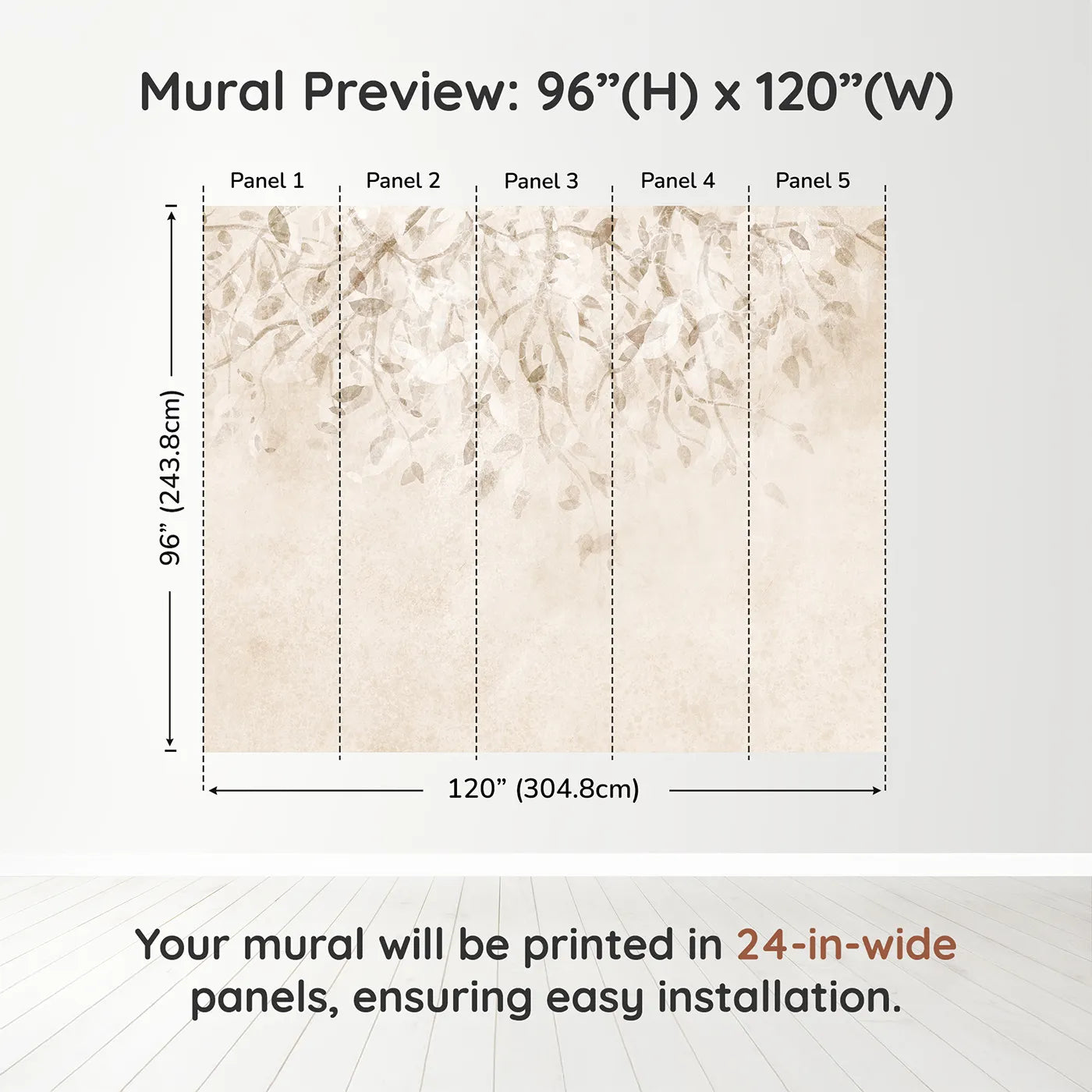 Mural Preview: 96”(H) x 120”(W)

Panel 1
Panel 2
Panel 3
Panel 4
Panel 5

96” (243.8cm)

120” (304.8cm)

Your mural will be printed in 24-in-wide panels, ensuring easy installation.